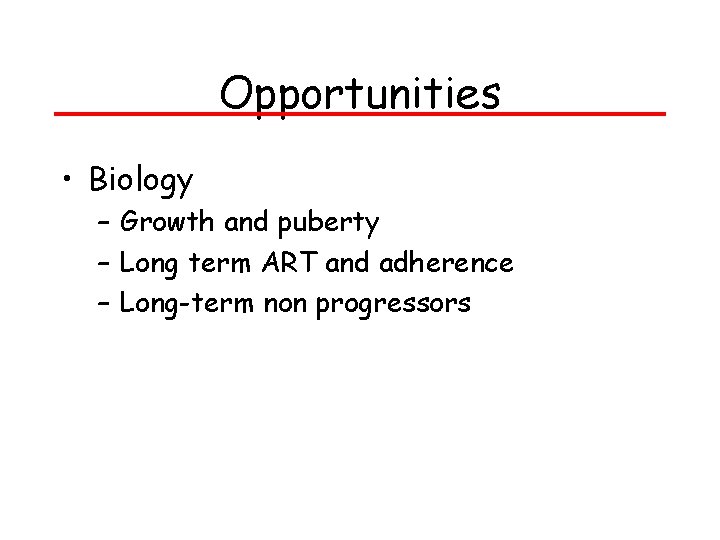 Opportunities

• Biology
– Growth and puberty
– Long term ART and adherence
– Long-term non progressors